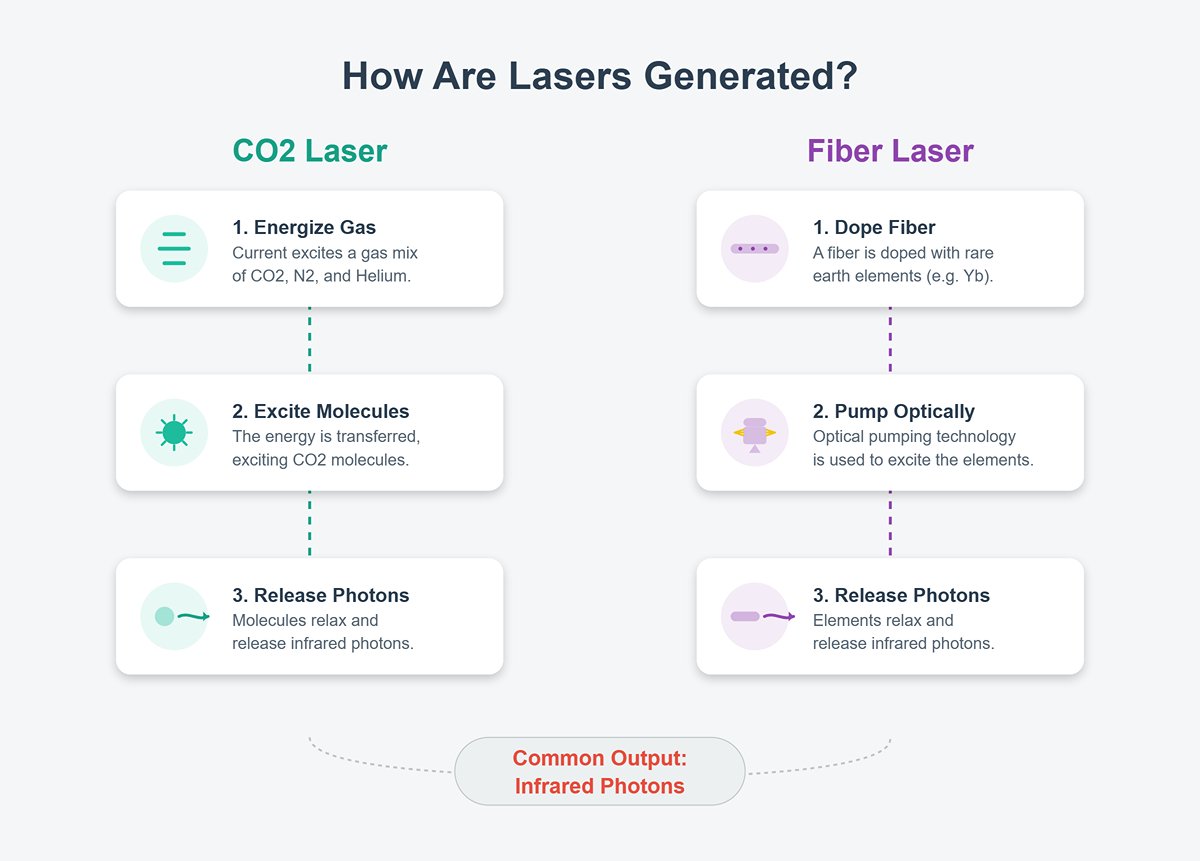 How Are Lasers Generated?

CO2 Laser

1. Energize Gas
Current excites a gas mix of CO2, N2, and Helium.

2. Excite Molecules
The energy is transferred, exciting CO2 molecules.

3. Release Photons
Molecules relax and release infrared photons.

Fiber Laser

1. Dope Fiber
A fiber is doped with rare earth elements (e.g. Yb).

2. Pump Optically
Optical pumping technology is used to excite the elements.

3. Release Photons
Elements relax and release infrared photons.

Common Output:
Infrared Photons